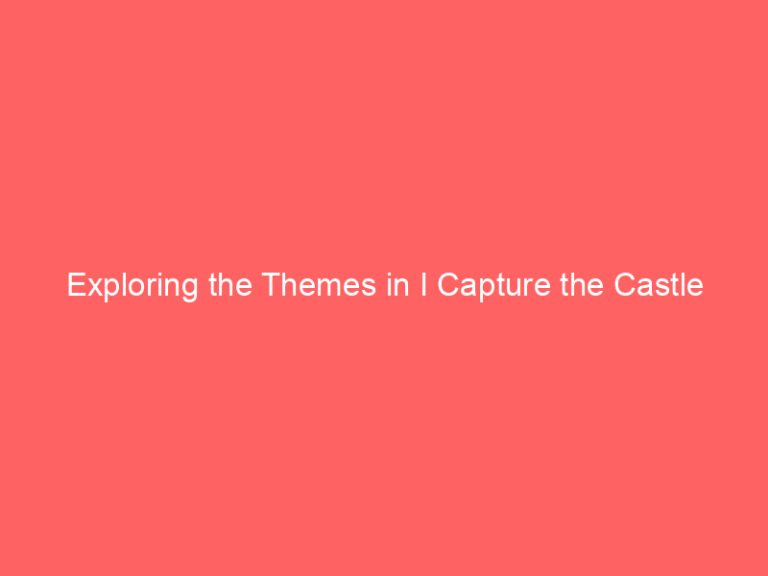 Exploring the Themes in I Capture the Castle